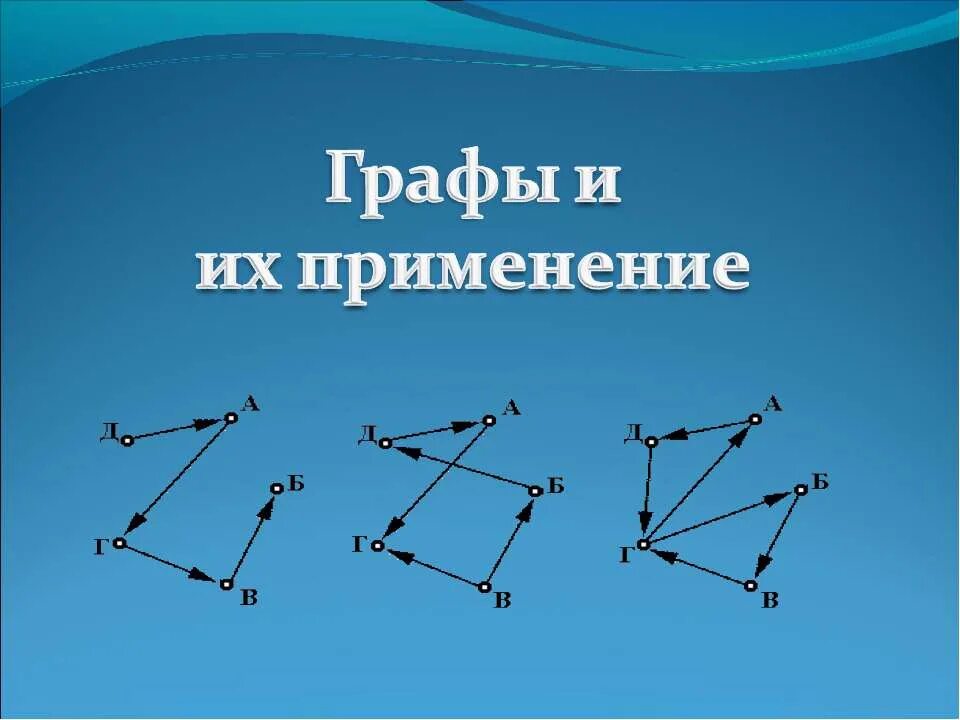 Графы и
их применение

Д А Б Г В

Д А Б Г В

Д А Б Г В